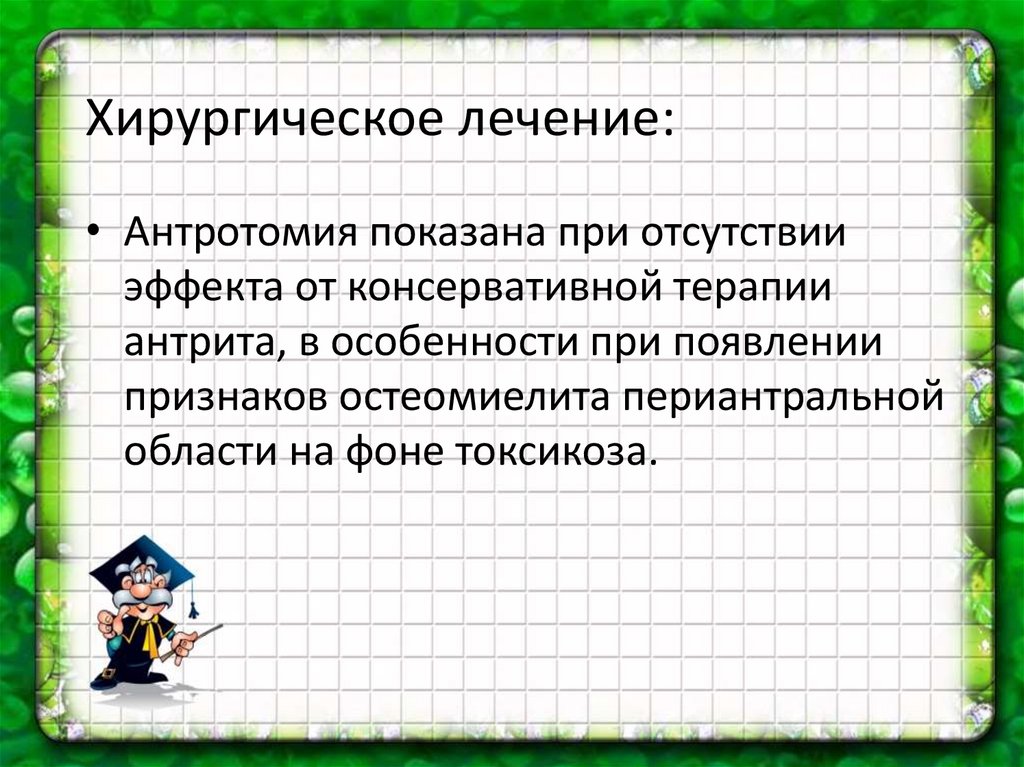 Хирургическое лечение:

• Антротомия показана при отсутствии эффекта от консервативной терапии антрита, в особенности при появлении признаков остеомиелита периантральной области на фоне токсикоза.